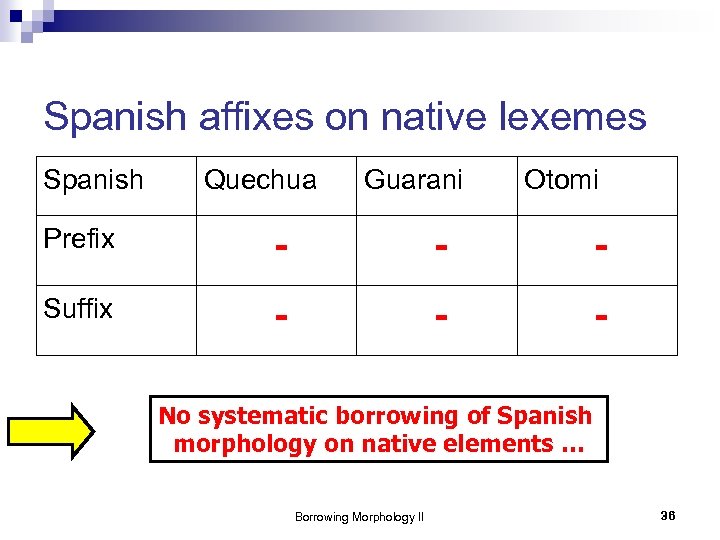 Spanish affixes on native lexemes

| Spanish | Quechua | Guarani | Otomi |
|---|---|---|---|
| Prefix | - | - | - |
| Suffix | - | - | - |

No systematic borrowing of Spanish morphology on native elements …

Borrowing Morphology II

36